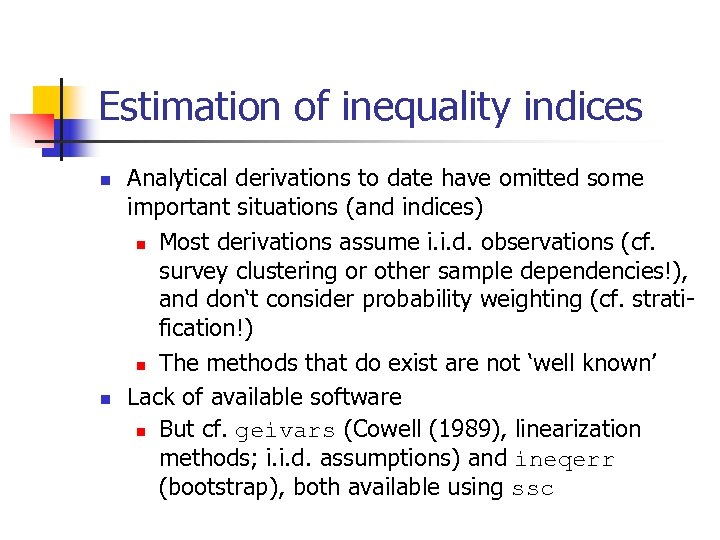 Estimation of inequality indices

Analytical derivations to date have omitted some important situations (and indices)

Most derivations assume i.i.d. observations (cf. survey clustering or other sample dependencies!), and don‘t consider probability weighting (cf. stratification!)

The methods that do exist are not ‘well known’

Lack of available software

But cf. geivars (Cowell (1989), linearization methods; i.i.d. assumptions) and ineqerr (bootstrap), both available using ssc